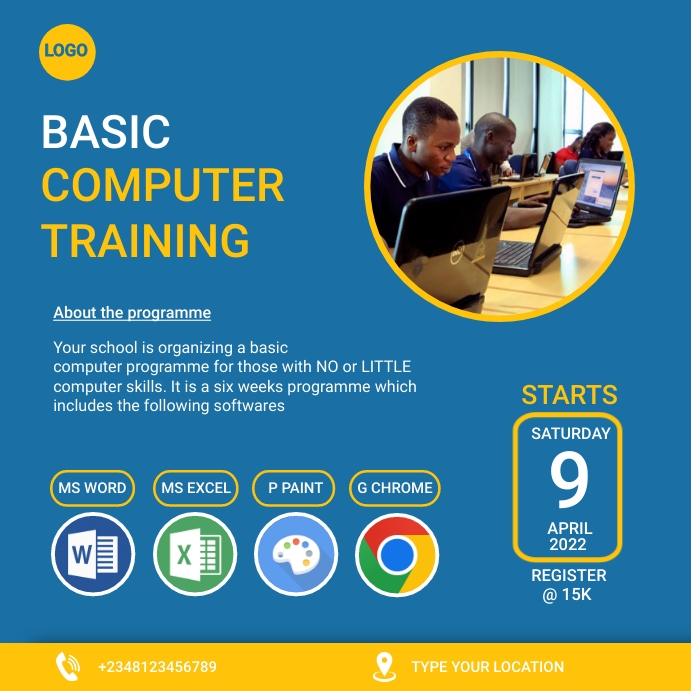 LOGO

BASIC
COMPUTER
TRAINING

About the programme

Your school is organizing a basic computer programme for those with NO or LITTLE computer skills. It is a six weeks programme which includes the following softwares

MS WORD

MS EXCEL

P PAINT

G CHROME

W

X

STARTS

SATURDAY
9
APRIL
2022

REGISTER
@ 15K

+2348123456789

TYPE YOUR LOCATION